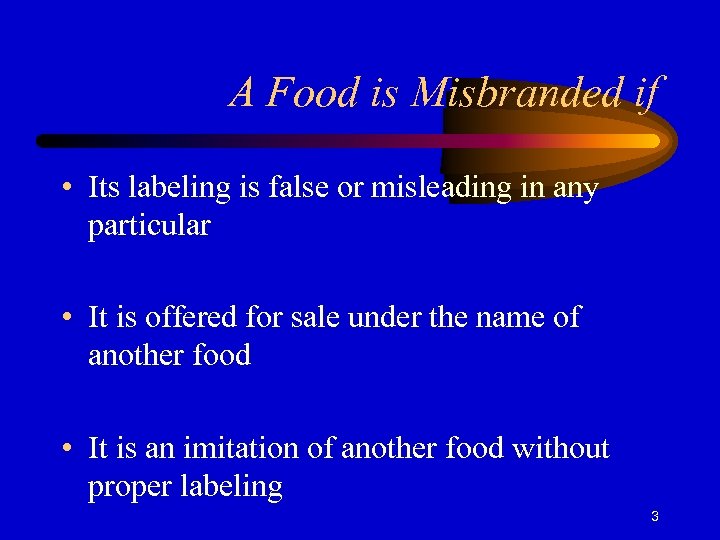 A Food is Misbranded if

• Its labeling is false or misleading in any particular

• It is offered for sale under the name of another food

• It is an imitation of another food without proper labeling

3